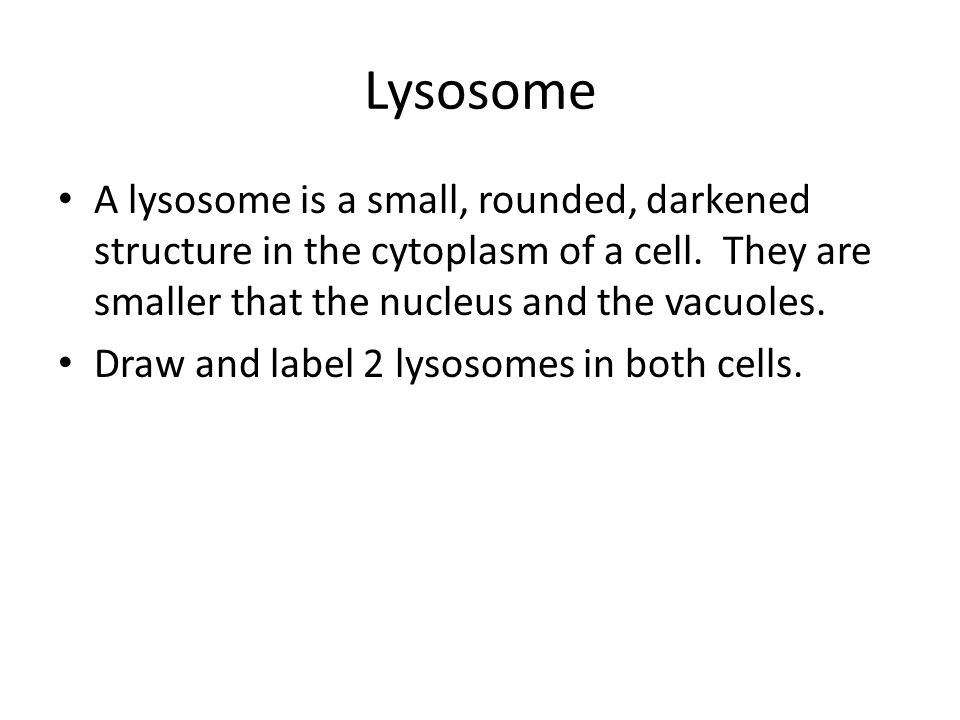 Lysosome

• A lysosome is a small, rounded, darkened structure in the cytoplasm of a cell. They are smaller that the nucleus and the vacuoles.

• Draw and label 2 lysosomes in both cells.